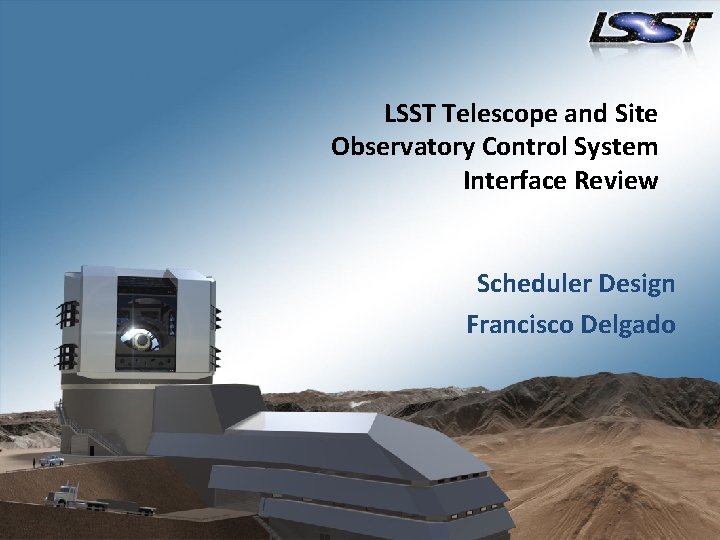 LSST

LSST Telescope and Site Observatory Control System Interface Review

Scheduler Design

Francisco Delgado